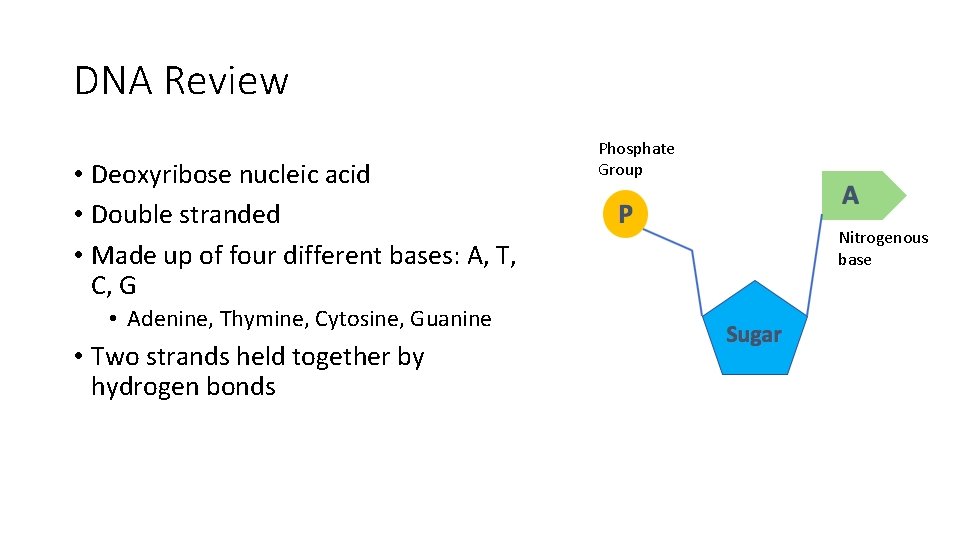 DNA Review

• Deoxyribose nucleic acid
• Double stranded
• Made up of four different bases: A, T, C, G
  • Adenine, Thymine, Cytosine, Guanine
• Two strands held together by hydrogen bonds

Phosphate Group

P

A

Nitrogenous base

Sugar